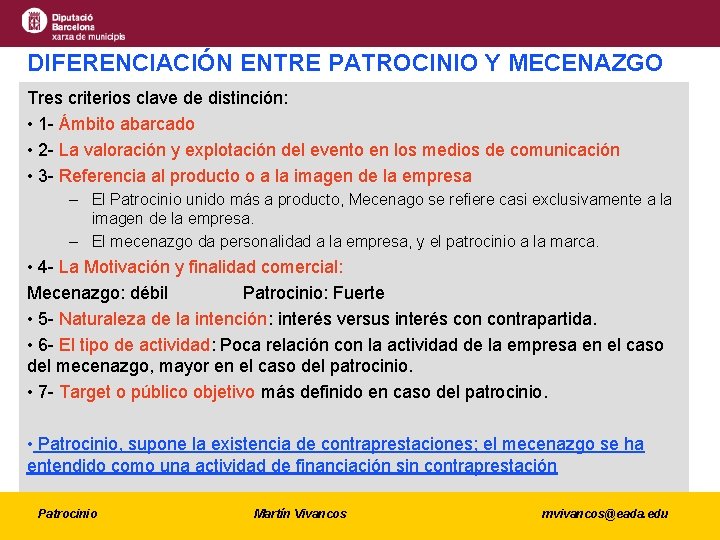 Diputació Barcelona xarxa de municipis

DIFERENCIACIÓN ENTRE PATROCINIO Y MECENAZGO

Tres criterios clave de distinción:

• 1- Ámbito abarcado

• 2- La valoración y explotación del evento en los medios de comunicación

• 3- Referencia al producto o a la imagen de la empresa

– El Patrocinio unido más a producto, Mecenago se refiere casi exclusivamente a la imagen de la empresa.

– El mecenazgo da personalidad a la empresa, y el patrocinio a la marca.

• 4- La Motivación y finalidad comercial:

Mecenazgo: débil Patrocinio: Fuerte

• 5- Naturaleza de la intención: interés versus interés con contrapartida.

• 6- El tipo de actividad: Poca relación con la actividad de la empresa en el caso del mecenazgo, mayor en el caso del patrocinio.

• 7- Target o público objetivo más definido en caso del patrocinio.

• Patrocinio, supone la existencia de contraprestaciones; el mecenazgo se ha entendido como una actividad de financiación sin contraprestación

Patrocinio Martín Vivancos mvivancos@eada.edu